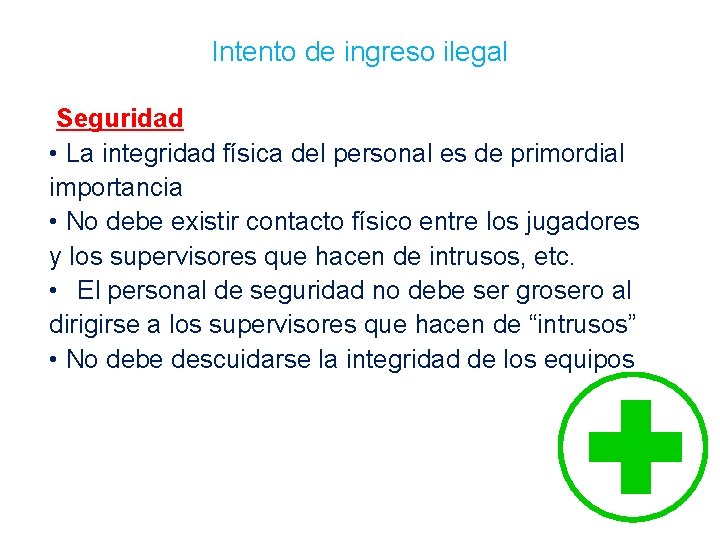 Intento de ingreso ilegal

Seguridad

• La integridad física del personal es de primordial importancia
• No debe existir contacto físico entre los jugadores y los supervisores que hacen de intrusos, etc.
• El personal de seguridad no debe ser grosero al dirigirse a los supervisores que hacen de “intrusos”
• No debe descuidarse la integridad de los equipos